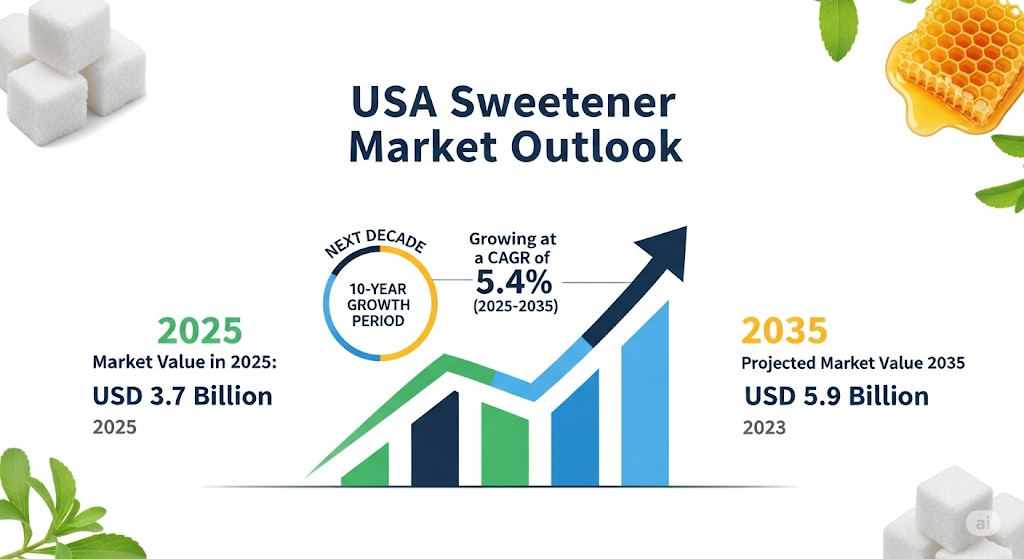 USA Sweetener Market Outlook

NEXT DECADE

10-YEAR GROWTH PERIOD

Growing at a CAGR of 5.4% (2025-2035)

2025

Market Value in 2025:

USD 3.7 Billion

2025

2035

Projected Market Value 2035

USD 5.9 Billion

2023

ai